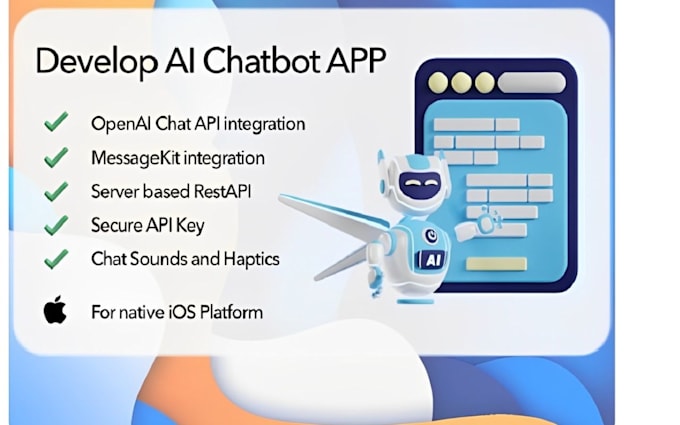 Develop AI Chatbot APP

OpenAI Chat API integration
MessageKit integration
Server based RestAPI
Secure API Key
Chat Sounds and Haptics

For native iOS Platform

AI